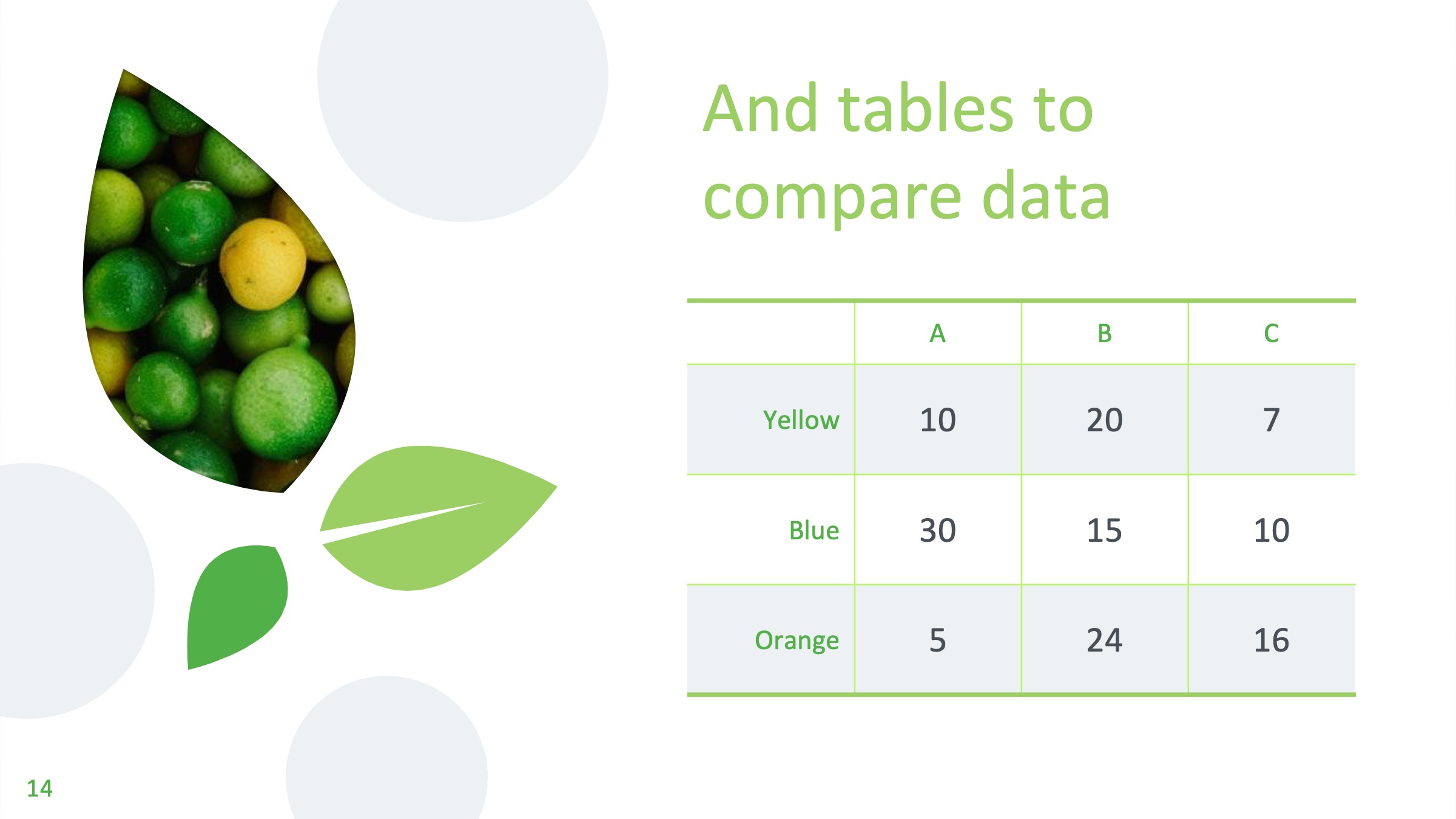 And tables to compare data

|  | A | B | C |
|---|---|---|---|
| Yellow | 10 | 20 | 7 |
| Blue | 30 | 15 | 10 |
| Orange | 5 | 24 | 16 |

14